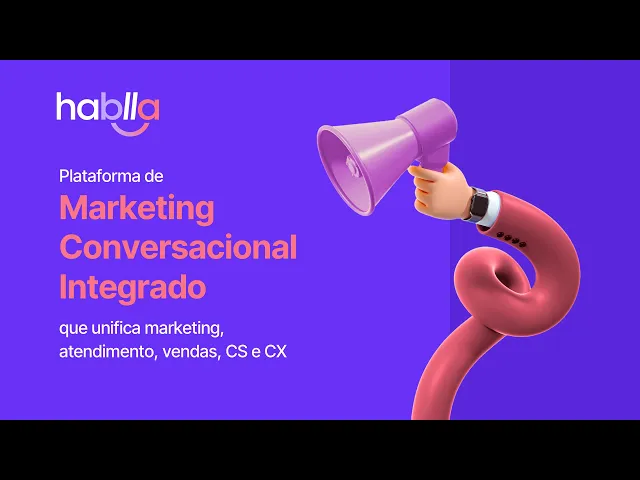 hablla

Plataforma de

Marketing Conversacional Integrado

que unifica marketing, atendimento, vendas, CS e CX